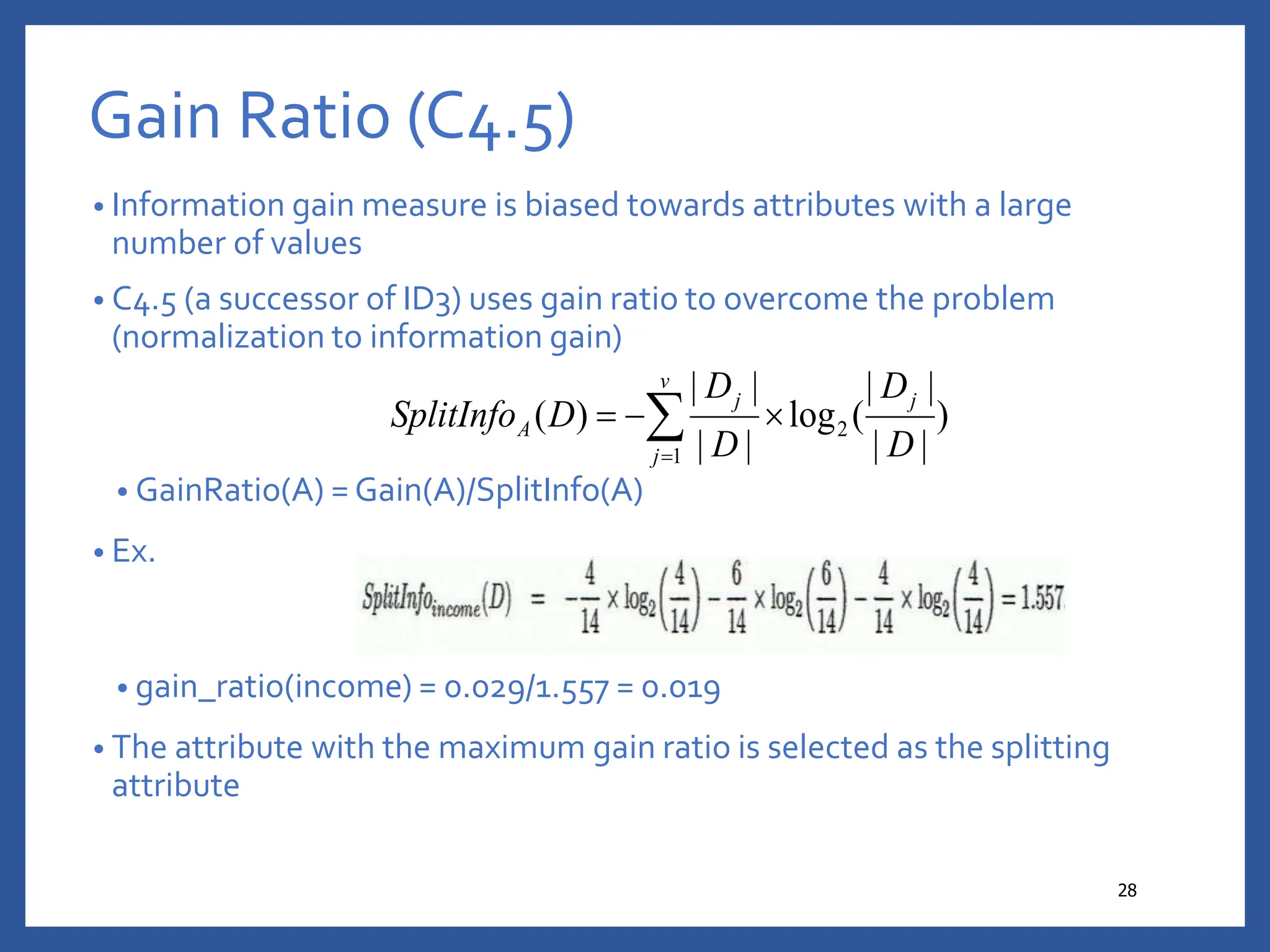 Gain Ratio (C4.5)

• Information gain measure is biased towards attributes with a large number of values

• C4.5 (a successor of ID3) uses gain ratio to overcome the problem (normalization to information gain)

$SplitInfo_A(D) = -\sum_{j=1}^{v} \frac{|D_j|}{|D|} \times \log_2(\frac{|D_j|}{|D|})$

• GainRatio(A) = Gain(A)/SplitInfo(A)

• Ex.

$SplitInfo_{income}(D) = -\frac{4}{14} \times \log_2\left(\frac{4}{14}\right) - \frac{6}{14} \times \log_2\left(\frac{6}{14}\right) - \frac{4}{14} \times \log_2\left(\frac{4}{14}\right) = 1.557$

• gain_ratio(income) = 0.029/1.557 = 0.019

• The attribute with the maximum gain ratio is selected as the splitting attribute

28